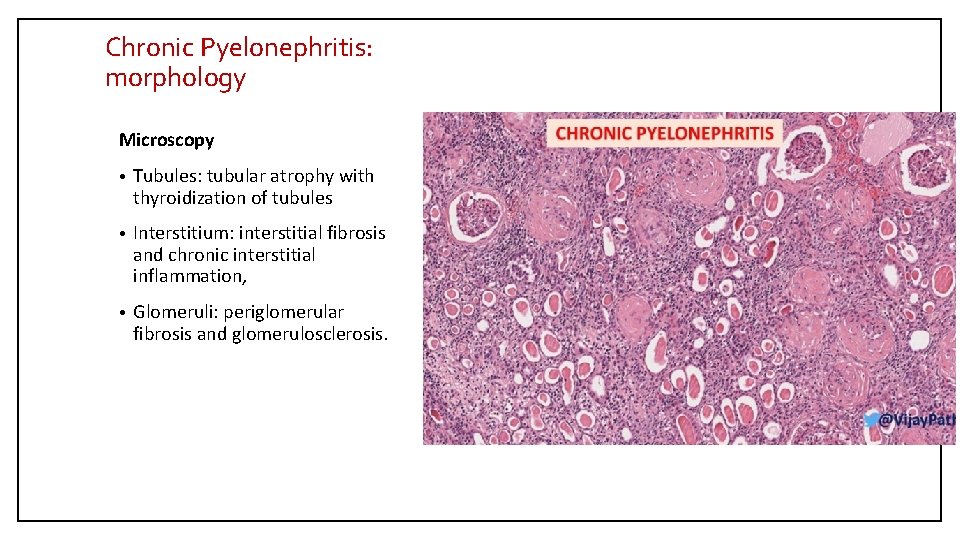 Chronic Pyelonephritis: morphology

Microscopy

• Tubules: tubular atrophy with thyroidization of tubules

• Interstitium: interstitial fibrosis and chronic interstitial inflammation,

• Glomeruli: periglomerular fibrosis and glomerulosclerosis.

CHRONIC PYELONEPHRITIS

@VijayPath